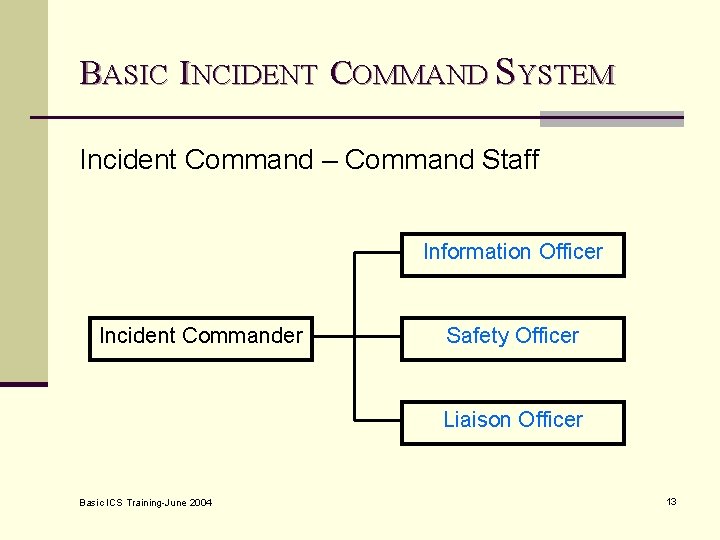 BASIC INCIDENT COMMAND SYSTEM

Incident Command – Command Staff

Incident Commander

Information Officer

Safety Officer

Liaison Officer

Basic ICS Training-June 2004

13